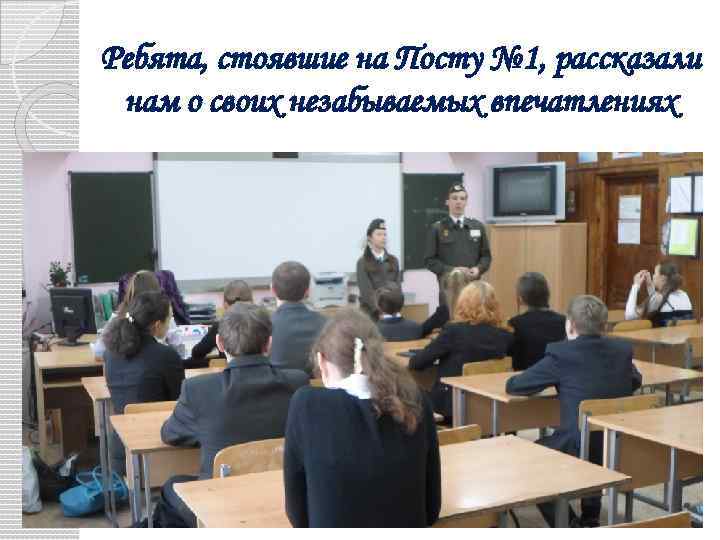 Ребята, стоявшие на Посту №1, рассказали нам о своих незабываемых впечатлениях